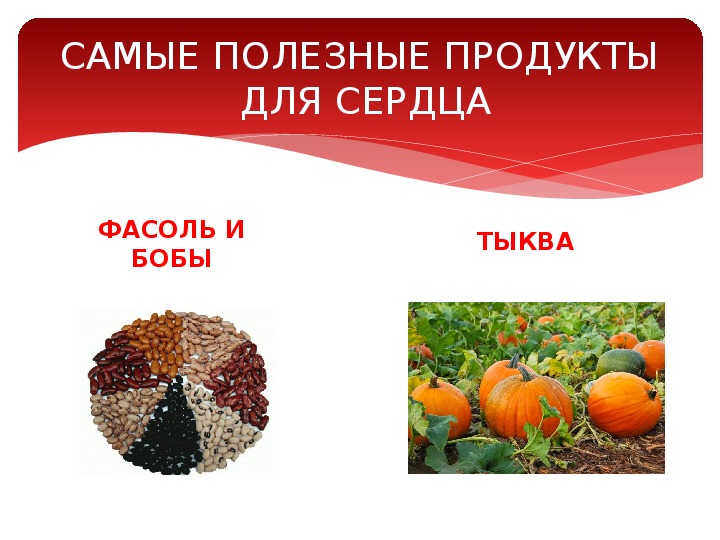 САМЫЕ ПОЛЕЗНЫЕ ПРОДУКТЫ ДЛЯ СЕРДЦА

ФАСОЛЬ И БОБЫ

ТЫКВА